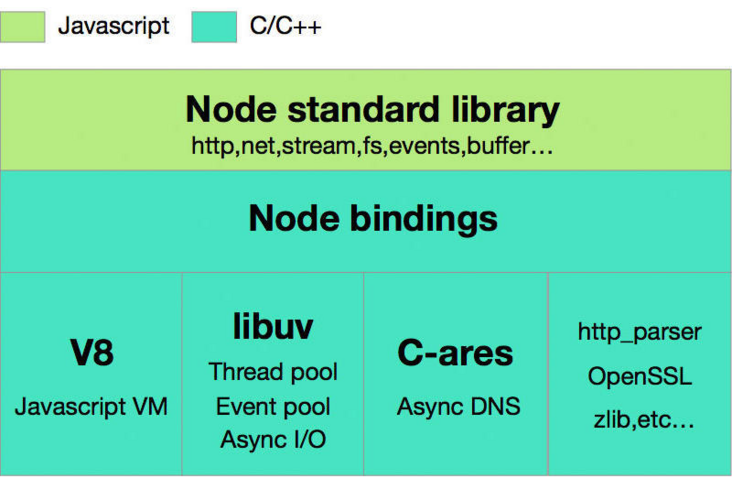 Javascript C/C++

Node standard library
http,net,stream,fs,events,buffer…

Node bindings

V8
Javascript VM

libuv
Thread pool
Event pool
Async I/O

C-ares
Async DNS

http_parser
OpenSSL
zlib,etc…